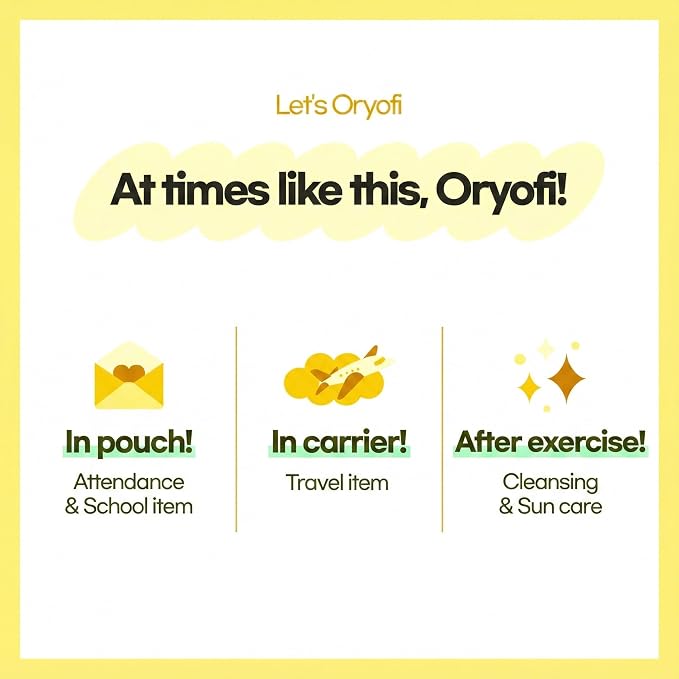 Let's Oryofi

At times like this, Oryofi!

In pouch!

Attendance & School item

In carrier!

Travel item

After exercise!

Cleansing & Sun care